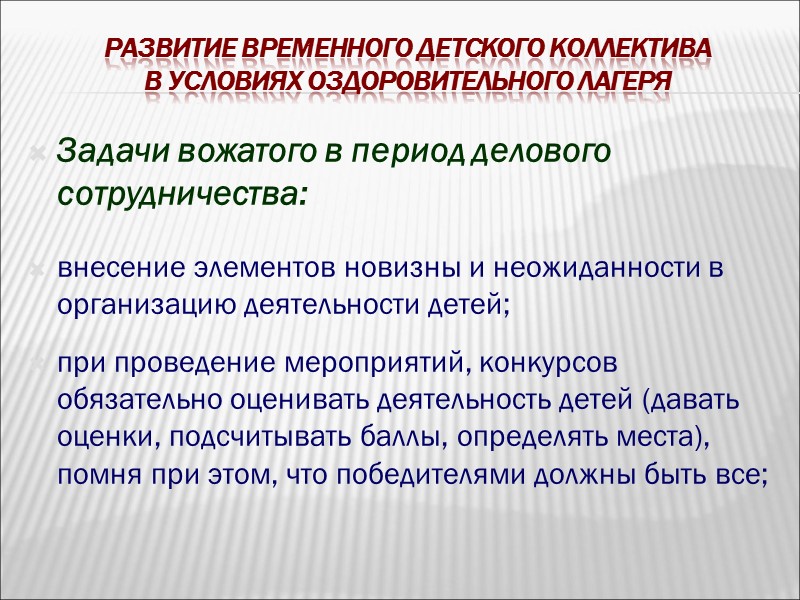 РАЗВИТИЕ ВРЕМЕННОГО ДЕТСКОГО КОЛЛЕКТИВА В УСЛОВИЯХ ОЗДОРОВИТЕЛЬНОГО ЛАГЕРЯ

Задачи вожатого в период делового сотрудничества:

внесение элементов новизны и неожиданности в организацию деятельности детей;

при проведение мероприятий, конкурсов обязательно оценивать деятельность детей (давать оценки, подсчитывать баллы, определять места), помня при этом, что победителями должны быть все;